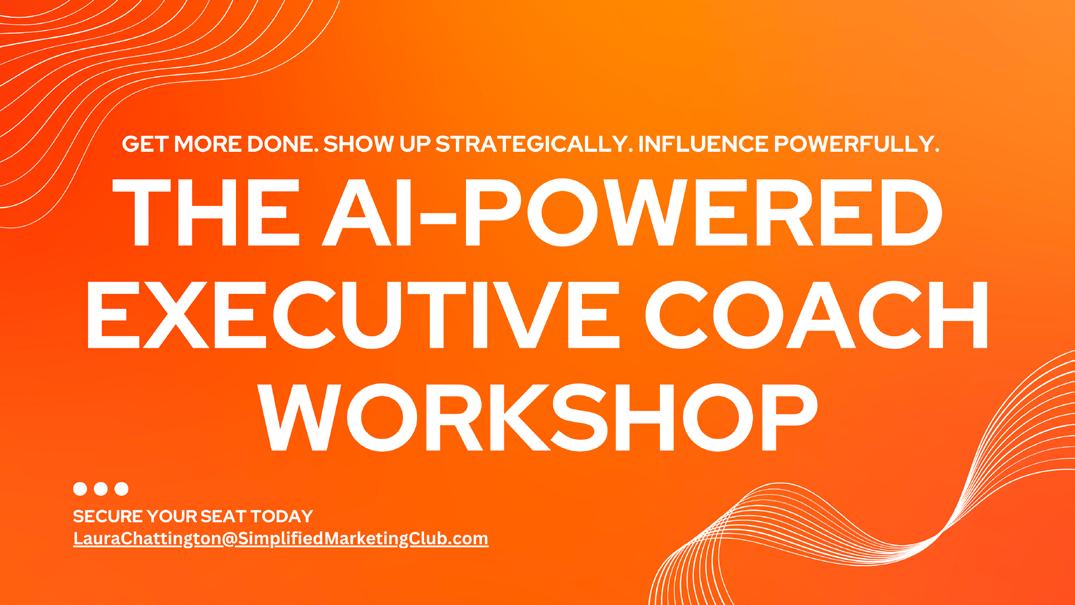 GET MORE DONE. SHOW UP STRATEGICALLY. INFLUENCE POWERFULLY.

THE AI-POWERED EXECUTIVE COACH WORKSHOP

SECURE YOUR SEAT TODAY
LauraChattington@SimplifiedMarketingClub.com